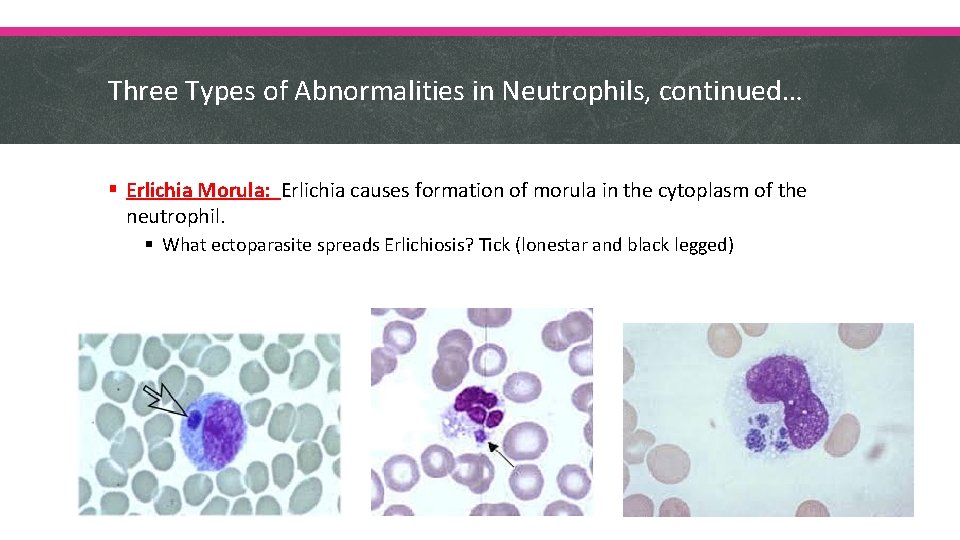 Three Types of Abnormalities in Neutrophils, continued…

▪ Erlichia Morula: Erlichia causes formation of morula in the cytoplasm of the neutrophil.

▪ What ectoparasite spreads Erlichiosis? Tick (lonestar and black legged)